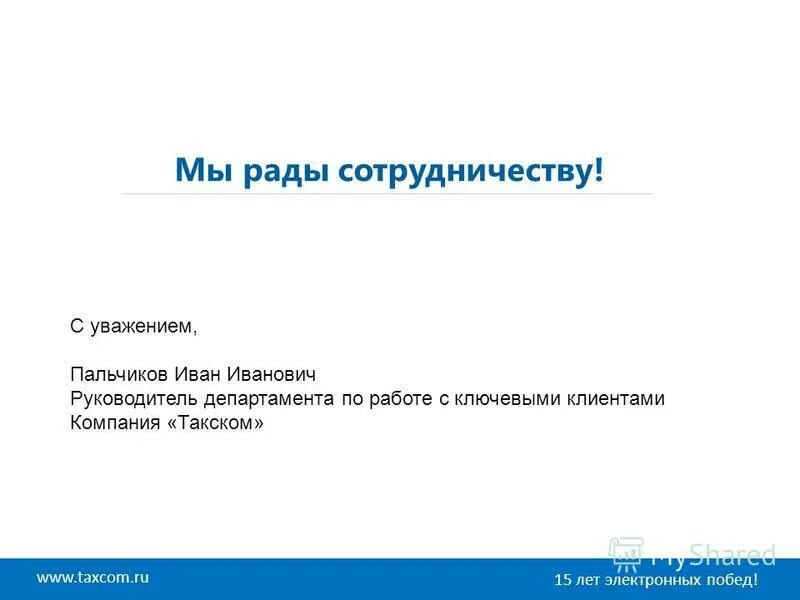 Мы рады сотрудничеству!

С уважением,

Пальчиков Иван Иванович
Руководитель департамента по работе с ключевыми клиентами
Компания «Такском»

MyShared

www.taxcom.ru

15 лет электронных побед!